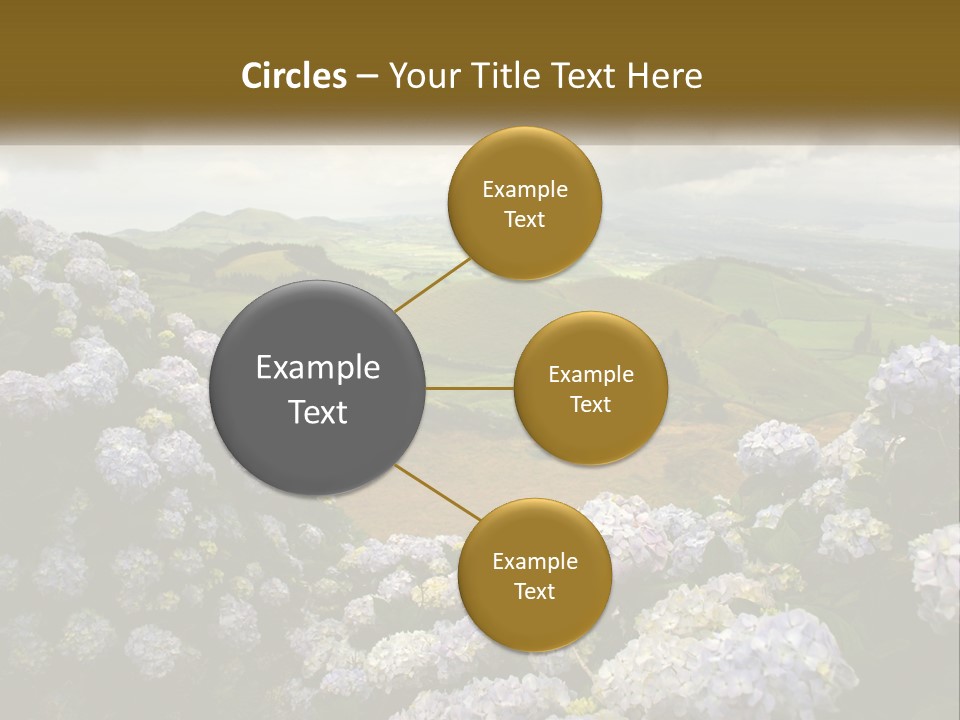 Circles – Your Title Text Here

Example Text

Example Text

Example Text

Example Text